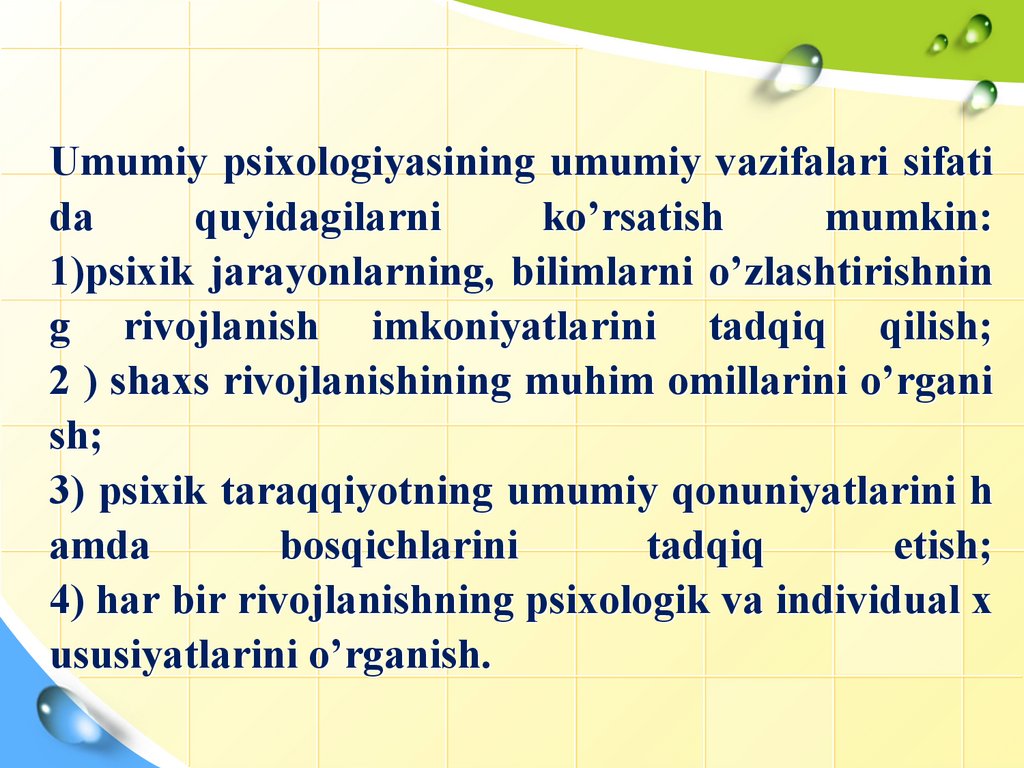 Umumiy psixologiyasining umumiy vazifalari sifati da quyidagilarni ko’rsatish mumkin: 1)psixik jarayonlarning, bilimlarni o’zlashtirishnin g rivojlanish imkoniyatlarini tadqiq qilish; 2 ) shaxs rivojlanishining muhim omillarini o’rgani sh;
3) psixik taraqqiyotning umumiy qonuniyatlarini h amda bosqichlarini tadqiq etish; 4) har bir rivojlanishning psixologik va individual x ususiyatlarini o’rganish.